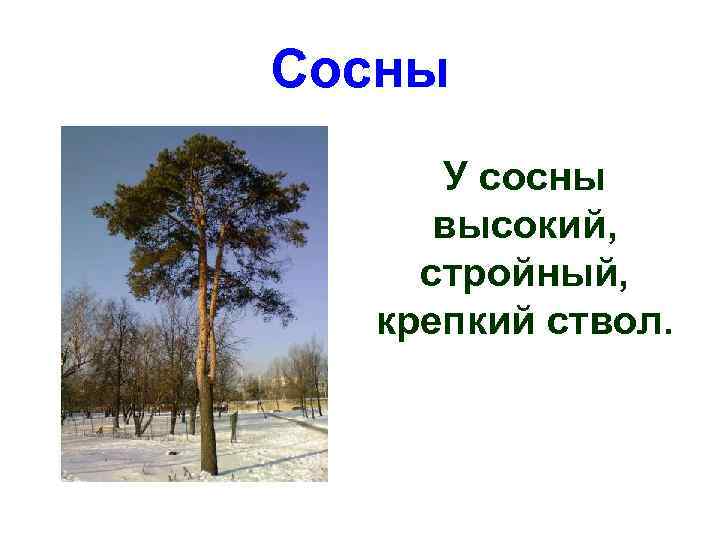 Сосны

У сосны высокий, стройный, крепкий ствол.